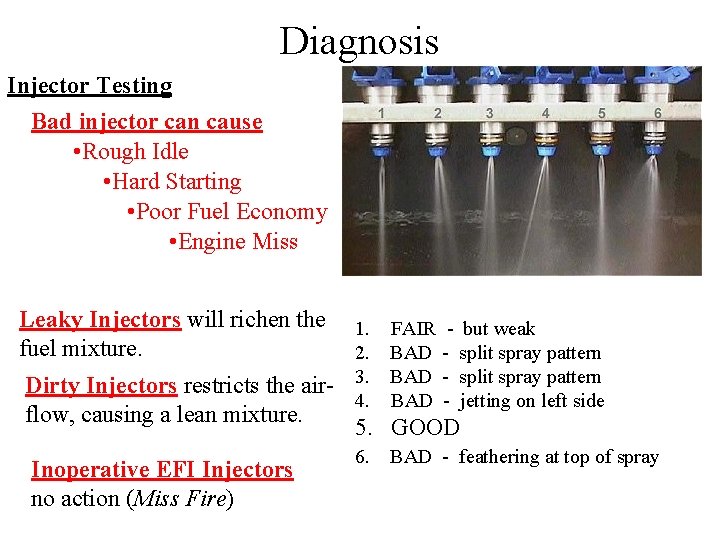 Diagnosis

Injector Testing

Bad injector can cause
•Rough Idle
•Hard Starting
•Poor Fuel Economy
•Engine Miss

1 2 3 4 5 6

Leaky Injectors will richen the fuel mixture.

Dirty Injectors restricts the air-flow, causing a lean mixture.

Inoperative EFI Injectors
no action (Miss Fire)

1. FAIR - but weak
2. BAD - split spray pattern
3. BAD - split spray pattern
4. BAD - jetting on left side
5. GOOD
6. BAD - feathering at top of spray